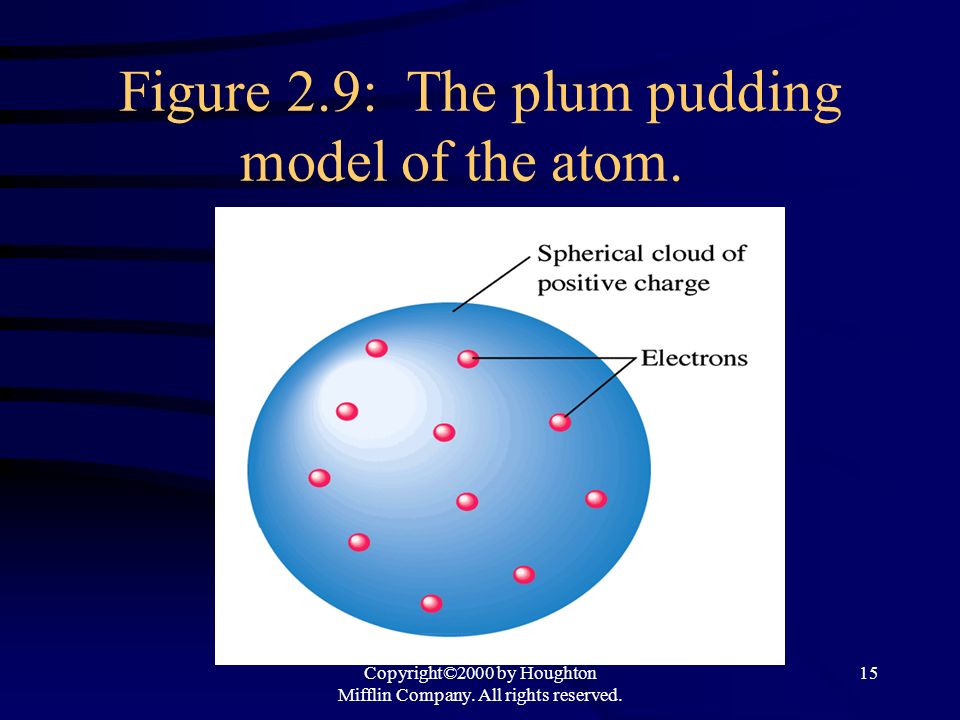 Figure 2.9: The plum pudding model of the atom.

Spherical cloud of positive charge

Electrons

Copyright©2000 by Houghton Mifflin Company. All rights reserved.

15